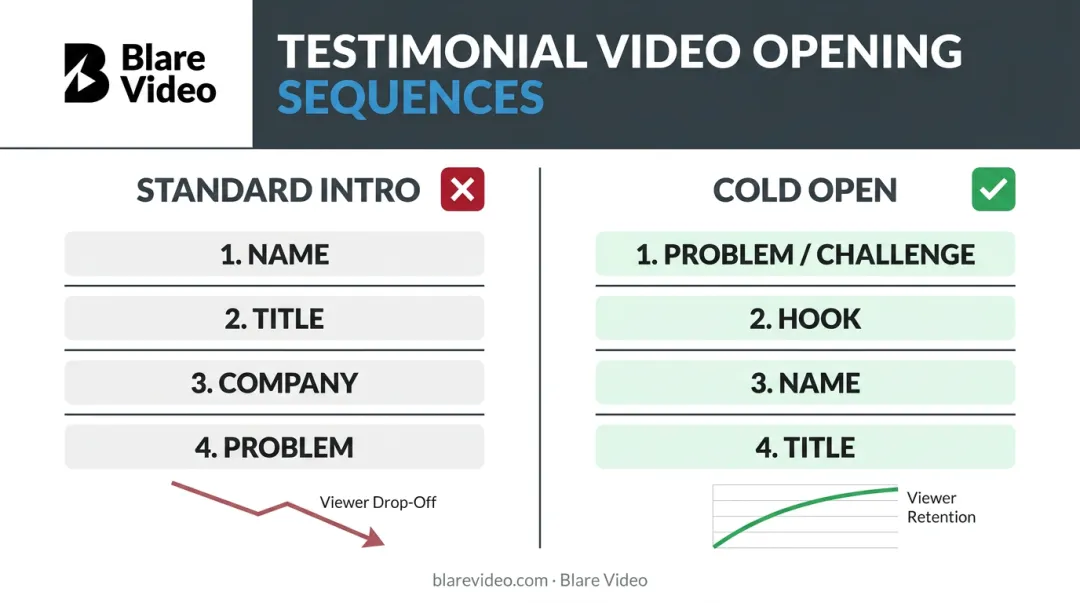 Blare Video

TESTIMONIAL VIDEO OPENING SEQUENCES

STANDARD INTRO

1. NAME

2. TITLE

3. COMPANY

4. PROBLEM

Viewer Drop-Off

COLD OPEN

1. PROBLEM / CHALLENGE

2. HOOK

3. NAME

4. TITLE

Viewer Retention

blarevideo.com · Blare Video